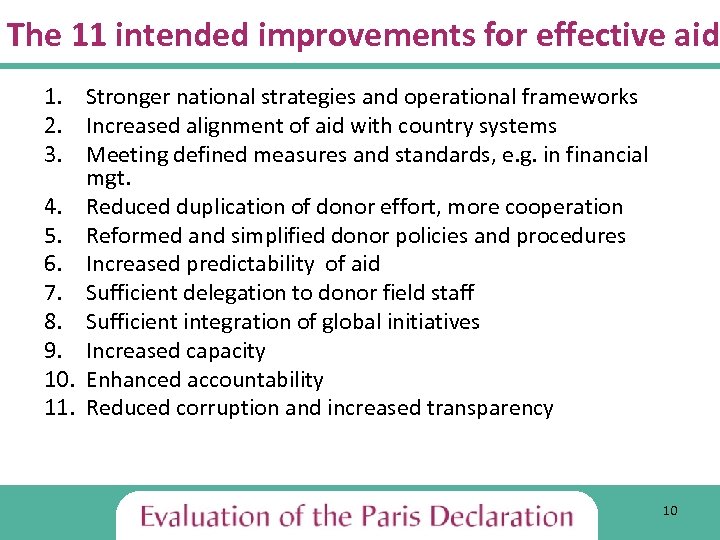 The 11 intended improvements for effective aid

1. Stronger national strategies and operational frameworks
2. Increased alignment of aid with country systems
3. Meeting defined measures and standards, e.g. in financial mgt.
4. Reduced duplication of donor effort, more cooperation
5. Reformed and simplified donor policies and procedures
6. Increased predictability of aid
7. Sufficient delegation to donor field staff
8. Sufficient integration of global initiatives
9. Increased capacity
10. Enhanced accountability
11. Reduced corruption and increased transparency

Evaluation of the Paris Declaration

10